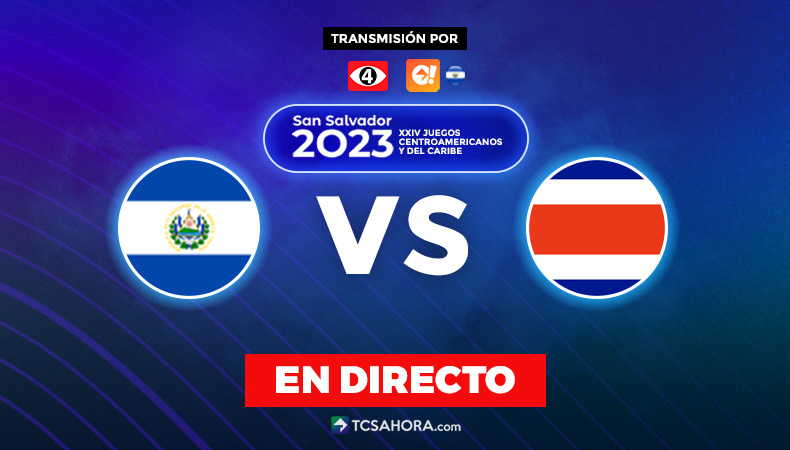 TRANSMISIÓN POR

4

San Salvador
2023 XXIV JUEGOS CENTROAMERICANOS Y DEL CARIBE

VS

EN DIRECTO

TCSAHORA.com